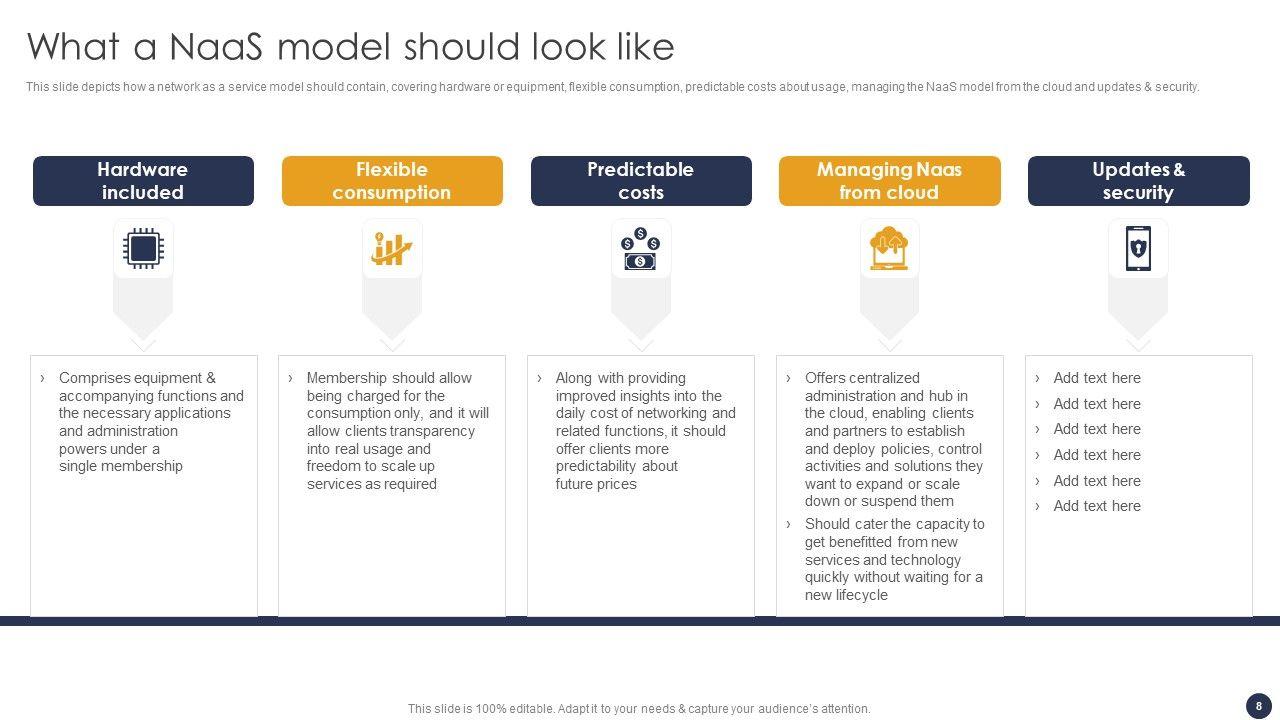 What a NaaS model should look like

This slide depicts how a network as a service model should contain, covering hardware or equipment, flexible consumption, predictable costs about usage, managing the NaaS model from the cloud and updates & security.

Hardware included

› Comprises equipment & accompanying functions and the necessary applications and administration powers under a single membership

Flexible consumption

› Membership should allow being charged for the consumption only, and it will allow clients transparency into real usage and freedom to scale up services as required

Predictable costs

› Along with providing improved insights into the daily cost of networking and related functions, it should offer clients more predictability about future prices

Managing Naas from cloud

› Offers centralized administration and hub in the cloud, enabling clients and partners to establish and deploy policies, control activities and solutions they want to expand or scale down or suspend them

› Should cater the capacity to get benefitted from new services and technology quickly without waiting for a new lifecycle

Updates & security

› Add text here
› Add text here
› Add text here
› Add text here
› Add text here
› Add text here

This slide is 100% editable. Adapt it to your needs & capture your audience's attention.

8